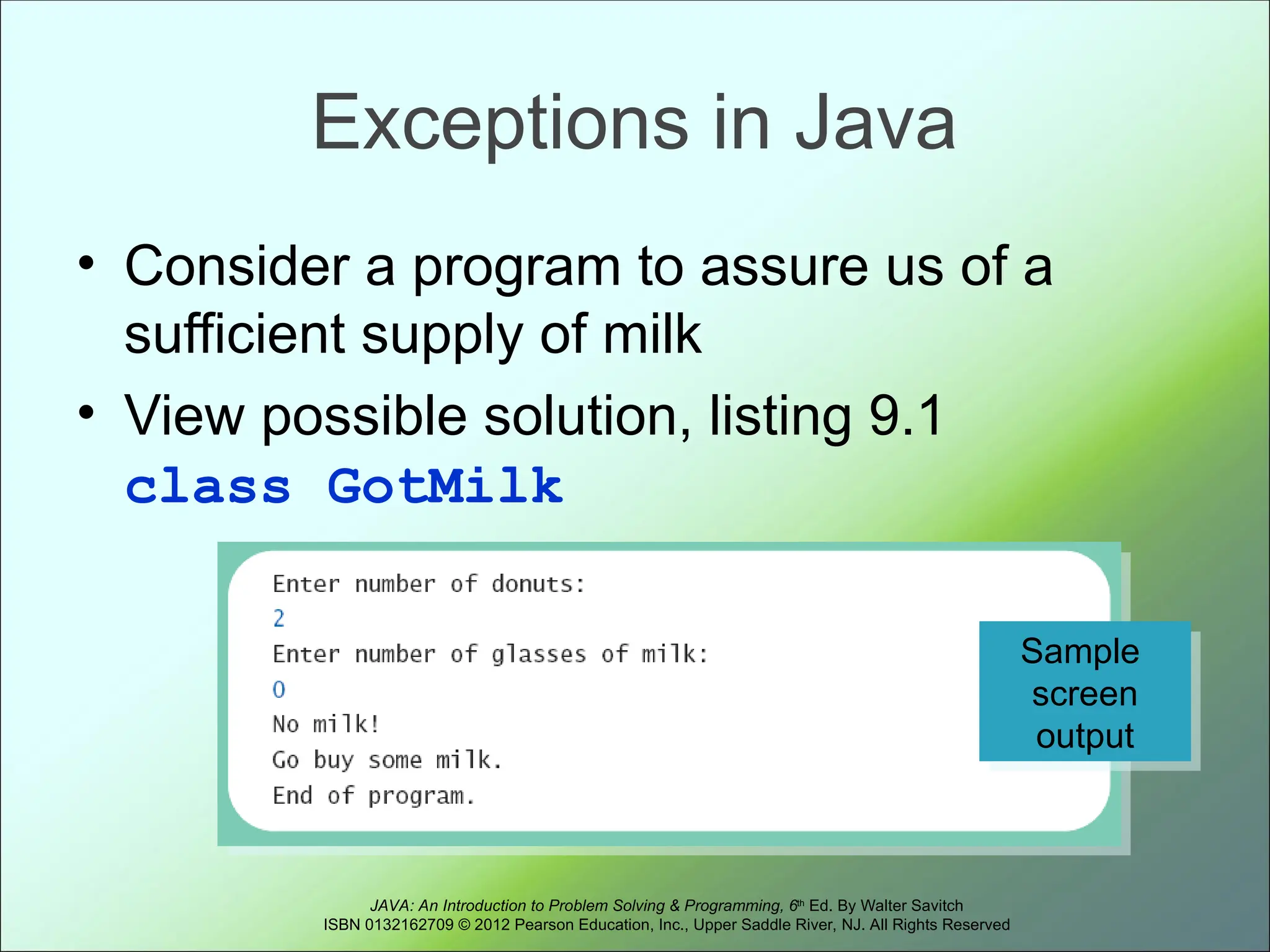 Exceptions in Java

• Consider a program to assure us of a sufficient supply of milk

• View possible solution, listing 9.1 class GotMilk

Enter number of donuts:
2
Enter number of glasses of milk:
0
No milk!
Go buy some milk.
End of program.

Sample screen output

JAVA: An Introduction to Problem Solving & Programming, 6th Ed. By Walter Savitch
ISBN 0132162709 © 2012 Pearson Education, Inc., Upper Saddle River, NJ. All Rights Reserved